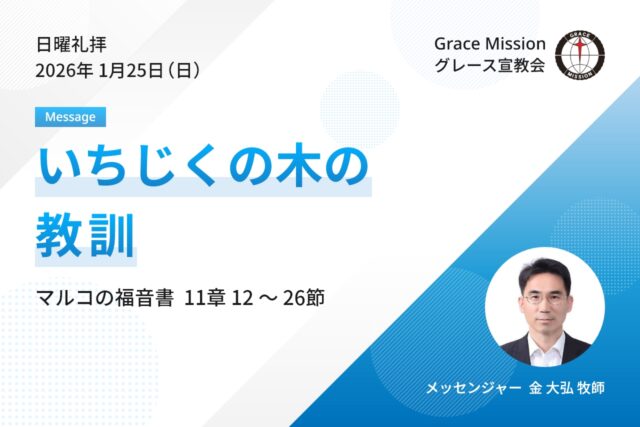 日曜礼拝
2026年 1月25日（日）

Grace Mission
グレース宣教会

GRACE MISSION

Message

いちじくの木の教訓

マルコの福音書 11章 12 ～ 26節

メッセンジャー 金 大弘 牧師